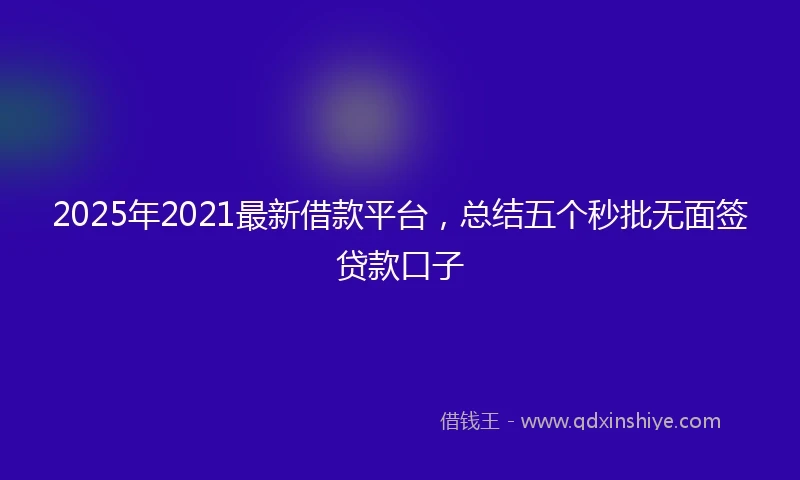 2025年2021最新借款平台，总结五个秒批无面签贷款口子

借钱王 - www.qdxinshiye.com